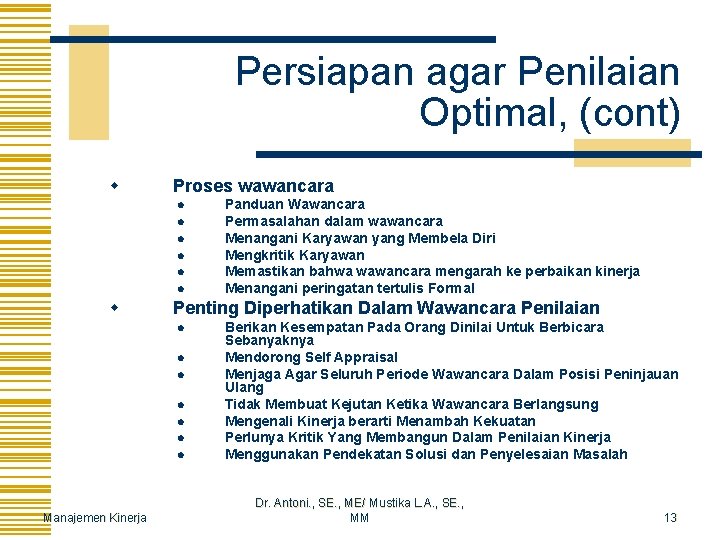 Persiapan agar Penilaian Optimal, (cont)

- Proses wawancara
  - Panduan Wawancara
  - Permasalahan dalam wawancara
  - Menangani Karyawan yang Membela Diri
  - Mengkritik Karyawan
  - Memastikan bahwa wawancara mengarah ke perbaikan kinerja
  - Menangani peringatan tertulis Formal
- Penting Diperhatikan Dalam Wawancara Penilaian
  - Berikan Kesempatan Pada Orang Dinilai Untuk Berbicara Sebanyaknya
  - Mendorong Self Appraisal
  - Menjaga Agar Seluruh Periode Wawancara Dalam Posisi Peninjauan Ulang
  - Tidak Membuat Kejutan Ketika Wawancara Berlangsung
  - Mengenali Kinerja berarti Menambah Kekuatan
  - Perlunya Kritik Yang Membangun Dalam Penilaian Kinerja
  - Menggunakan Pendekatan Solusi dan Penyelesaian Masalah

Manajemen Kinerja

Dr. Antoni., SE., ME/ Mustika L.A., SE., MM

13